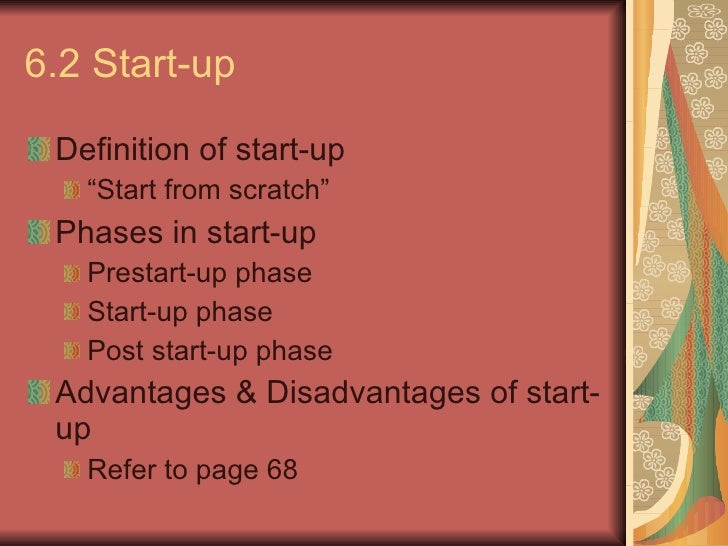 6.2 Start-up

Definition of start-up

“Start from scratch”

Phases in start-up

Prestart-up phase

Start-up phase

Post start-up phase

Advantages & Disadvantages of start-up

Refer to page 68